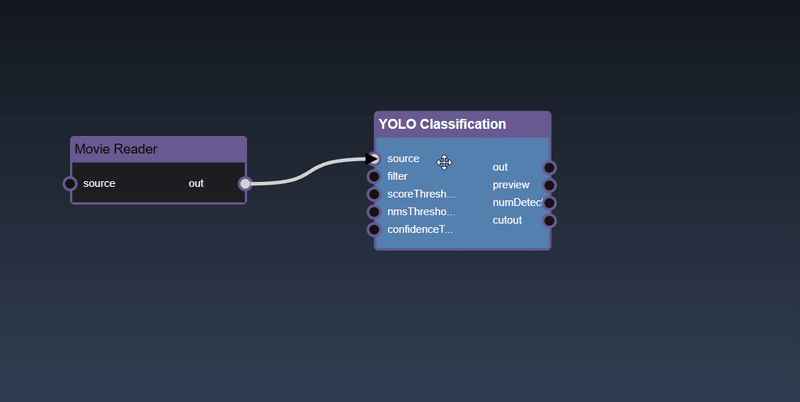 Movie Reader

source

out

YOLO Classification

source

filter

scoreThresh...

nmsThresho...

confidenceT...

out

preview

numDetec

cutout